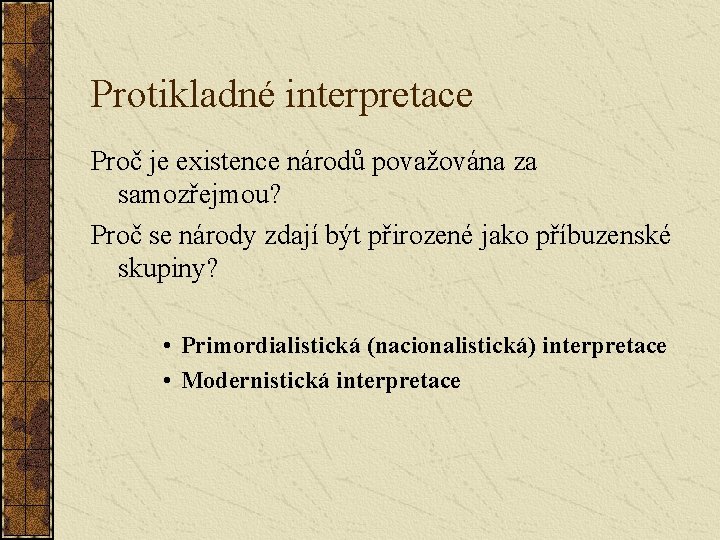 Protikladné interpretace

Proč je existence národů považována za samozřejmou?

Proč se národy zdají být přirozené jako příbuzenské skupiny?

• Primordialistická (nacionalistická) interpretace
• Modernistická interpretace